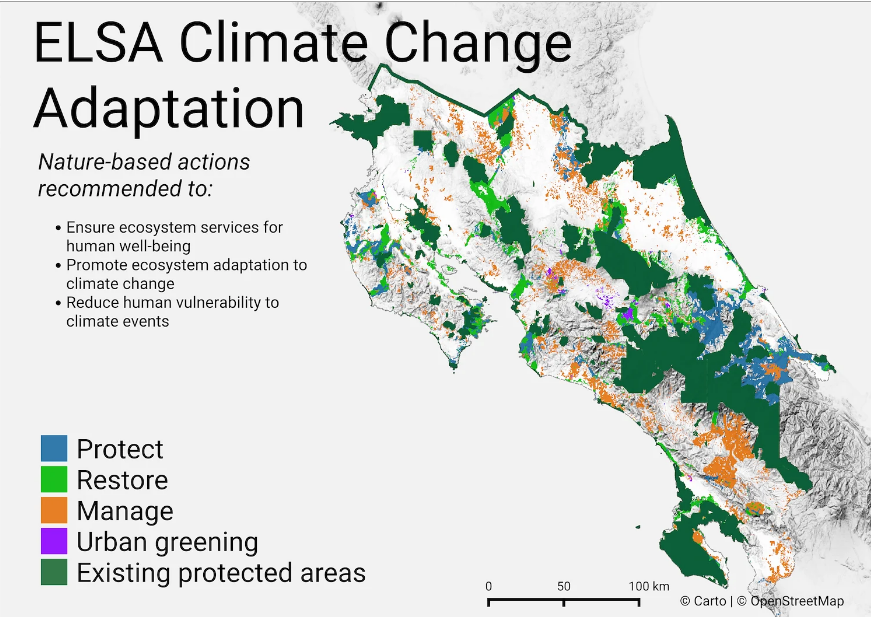 ELSA Climate Change Adaptation

Nature-based actions recommended to:

• Ensure ecosystem services for human well-being
• Promote ecosystem adaptation to climate change
• Reduce human vulnerability to climate events

Protect
Restore
Manage
Urban greening
Existing protected areas

0 50 100 km

© Carto | © OpenStreetMap